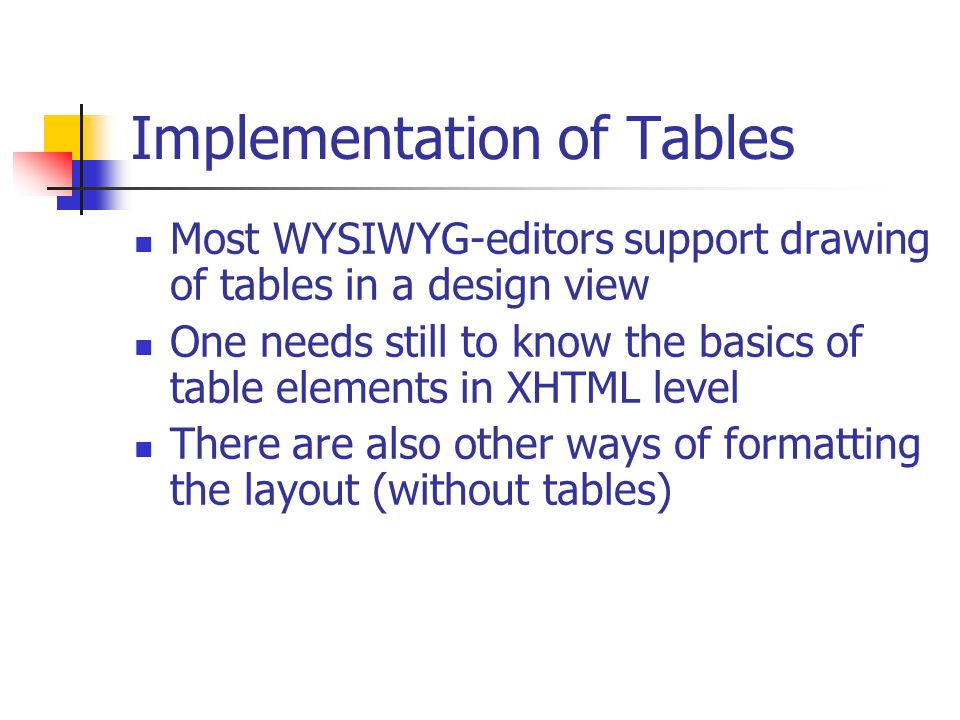 Implementation of Tables

- Most WYSIWYG-editors support drawing of tables in a design view
- One needs still to know the basics of table elements in XHTML level
- There are also other ways of formatting the layout (without tables)